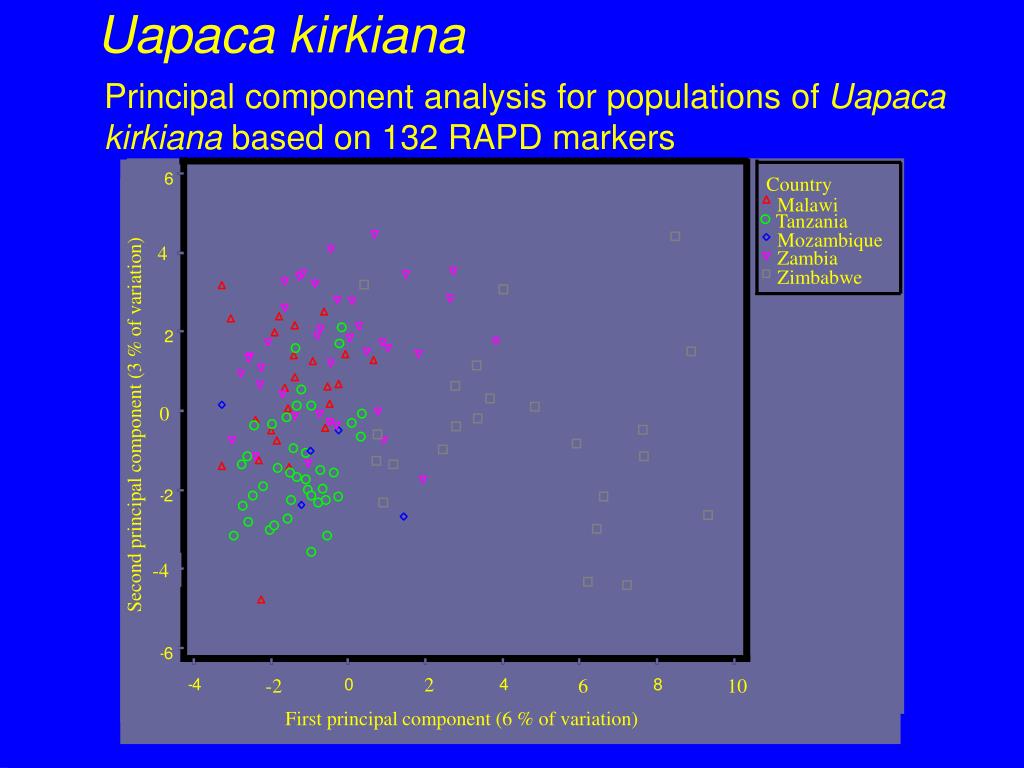 Uapaca kirkiana

Principal component analysis for populations of Uapaca kirkiana based on 132 RAPD markers

Country
Malawi
Tanzania
Mozambique
Zambia
Zimbabwe

Second principal component (3 % of variation)

6
4
2
0
-2
-4
-6

-4
-2
0
2
4
6
8
10

First principal component (6 % of variation)